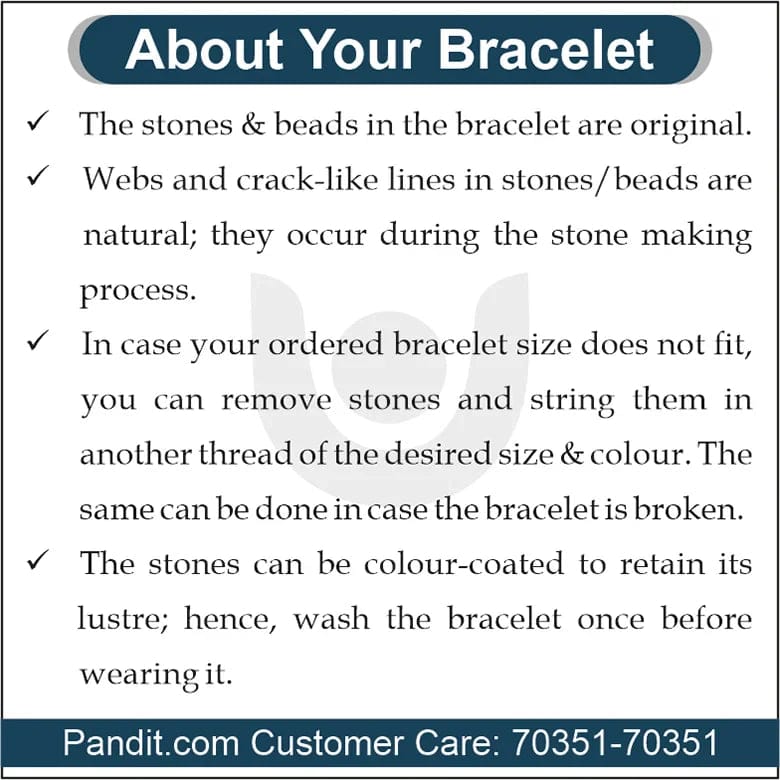 About Your Bracelet

✓ The stones & beads in the bracelet are original.

✓ Webs and crack-like lines in stones/beads are natural; they occur during the stone making process.

✓ In case your ordered bracelet size does not fit, you can remove stones and string them in another thread of the desired size & colour. The same can be done in case the bracelet is broken.

✓ The stones can be colour-coated to retain its lustre; hence, wash the bracelet once before wearing it.

Pandit.com Customer Care: 70351-70351